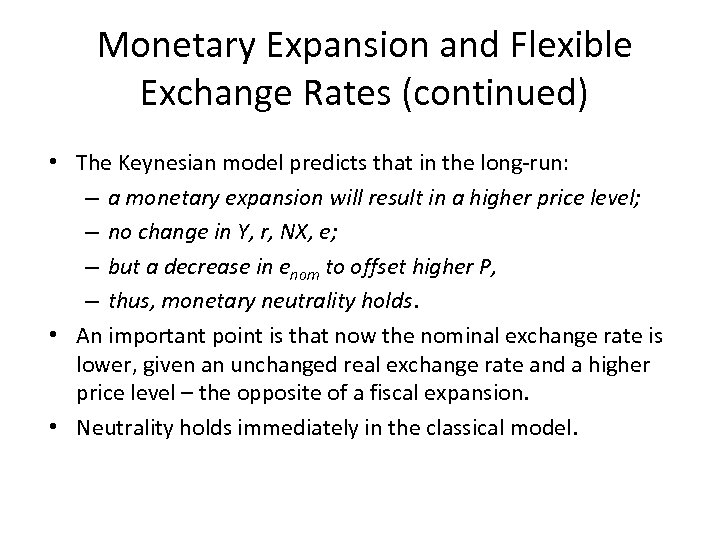 Monetary Expansion and Flexible Exchange Rates (continued)

• The Keynesian model predicts that in the long-run:
– a monetary expansion will result in a higher price level;
– no change in Y, r, NX, e;
– but a decrease in $e_{nom}$ to offset higher P,
– thus, monetary neutrality holds.

• An important point is that now the nominal exchange rate is lower, given an unchanged real exchange rate and a higher price level – the opposite of a fiscal expansion.

• Neutrality holds immediately in the classical model.